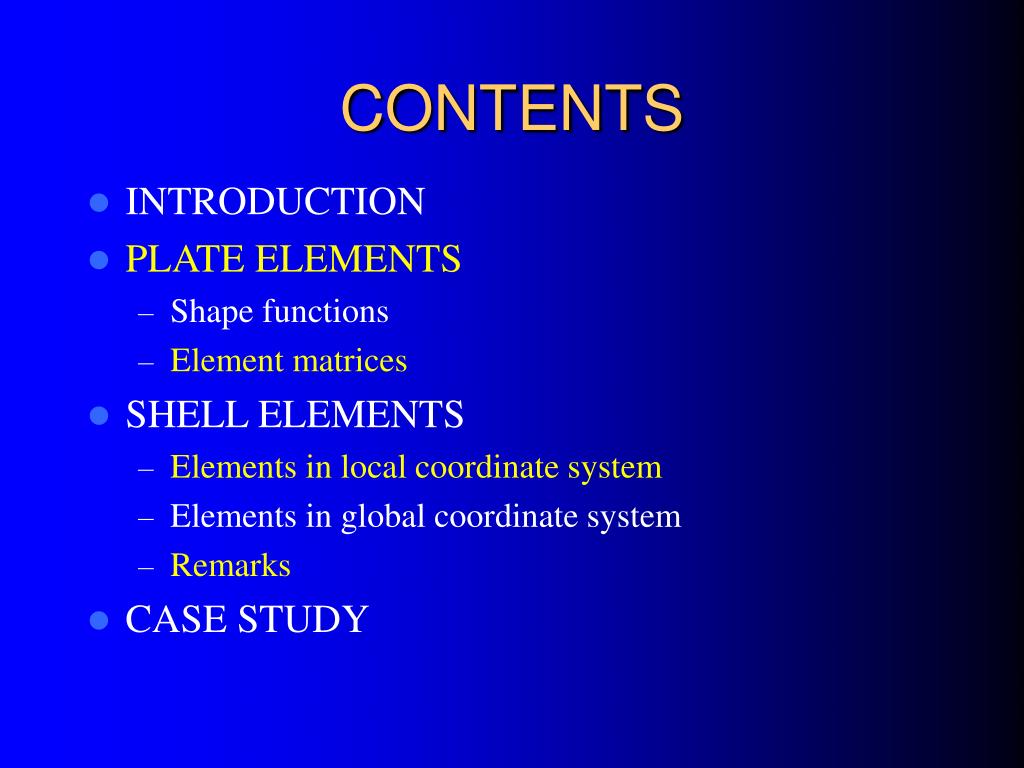 CONTENTS

- INTRODUCTION
- PLATE ELEMENTS
  – Shape functions
  – Element matrices
- SHELL ELEMENTS
  – Elements in local coordinate system
  – Elements in global coordinate system
  – Remarks
- CASE STUDY